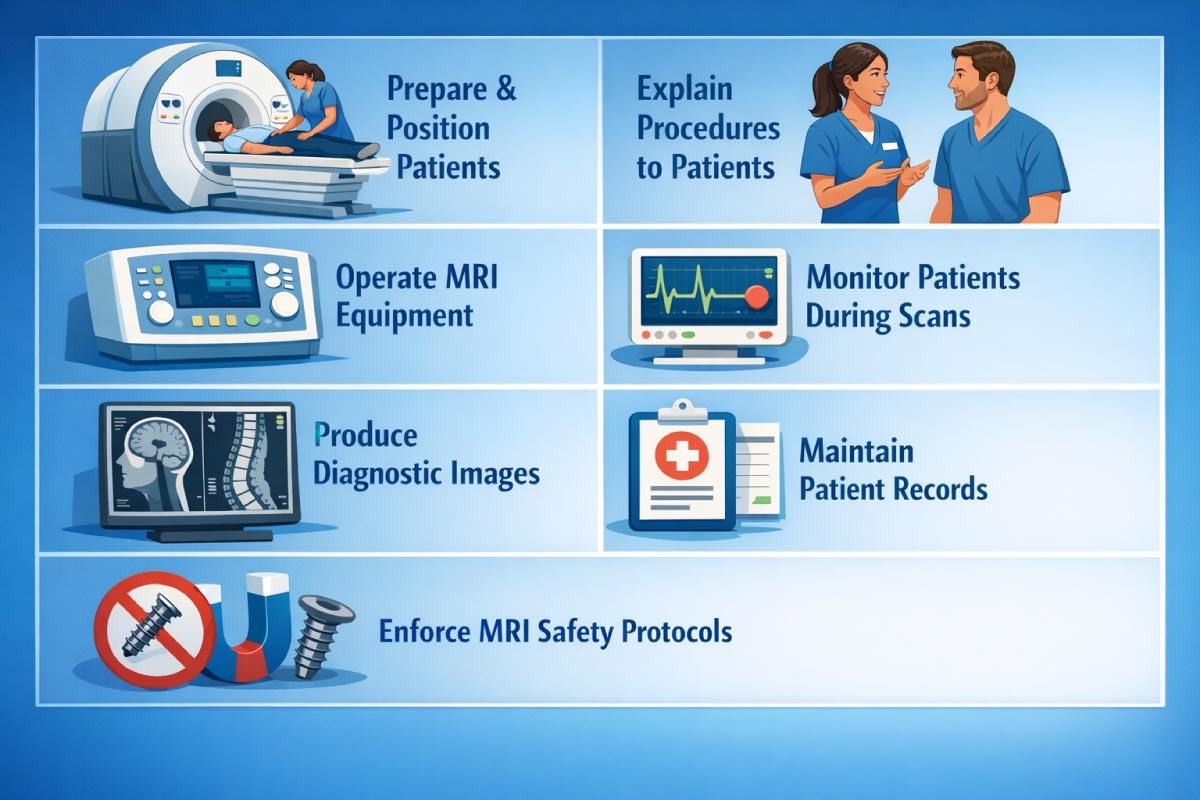 Prepare & Position Patients

Explain Procedures to Patients

Operate MRI Equipment

Monitor Patients During Scans

Produce Diagnostic Images

Maintain Patient Records

Enforce MRI Safety Protocols